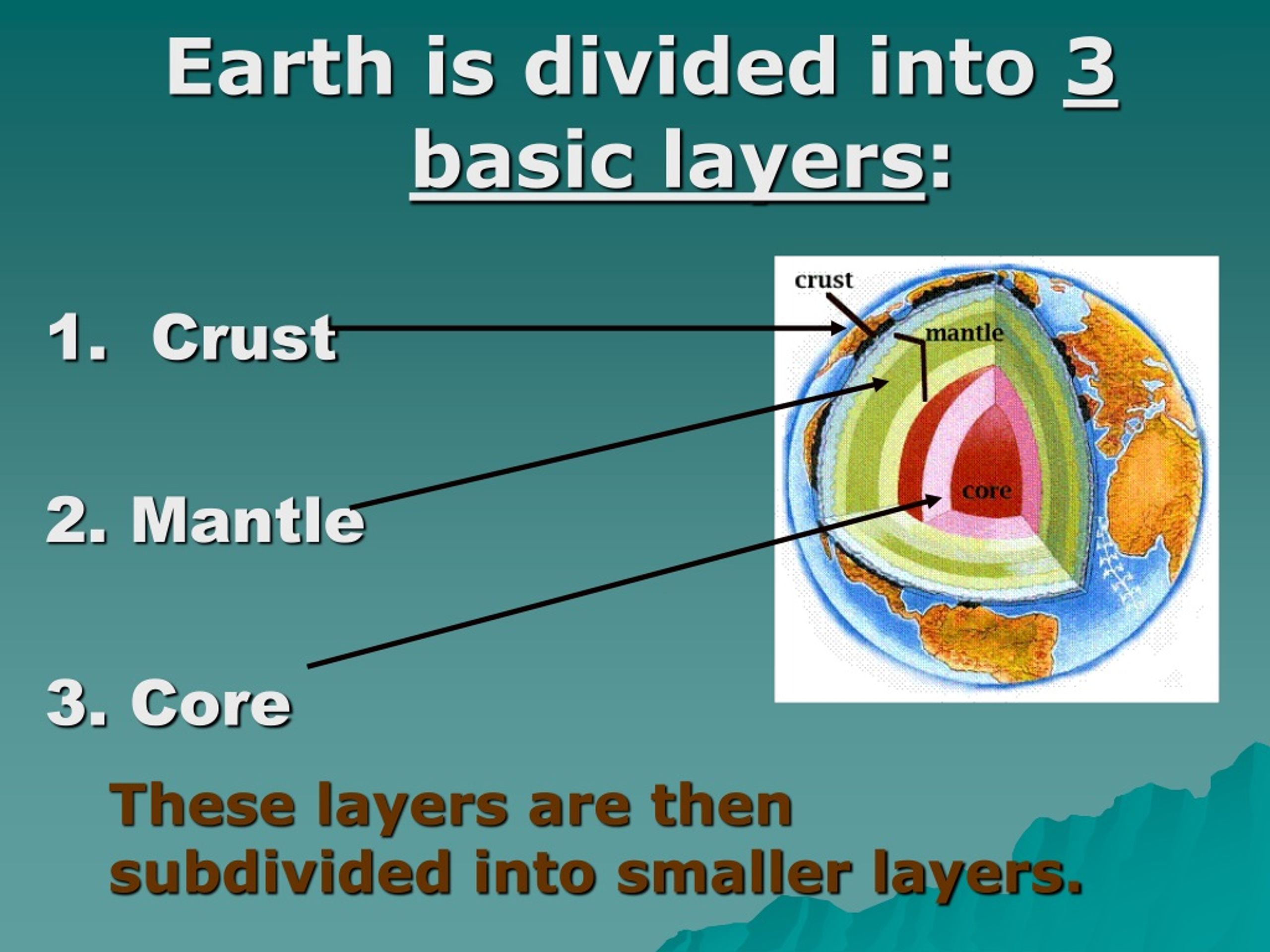 Earth is divided into 3 basic layers:

1. Crust

2. Mantle

3. Core

crust

mantle

core

These layers are then subdivided into smaller layers.